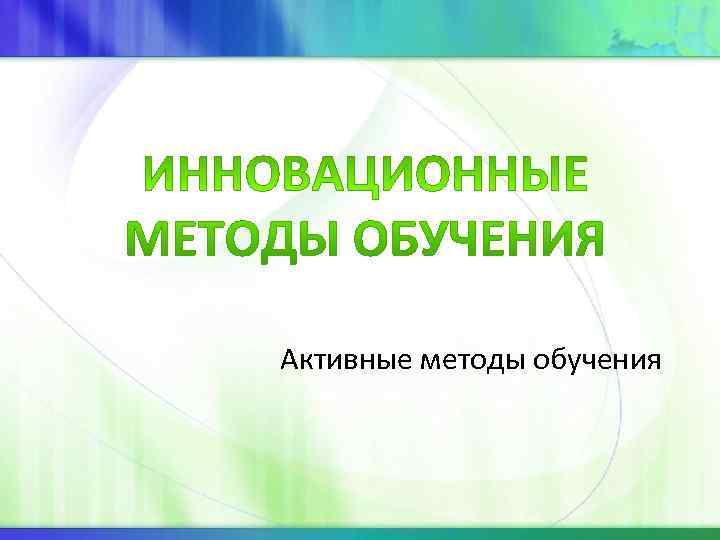 ИННОВАЦИОННЫЕ МЕТОДЫ ОБУЧЕНИЯ

Активные методы обучения